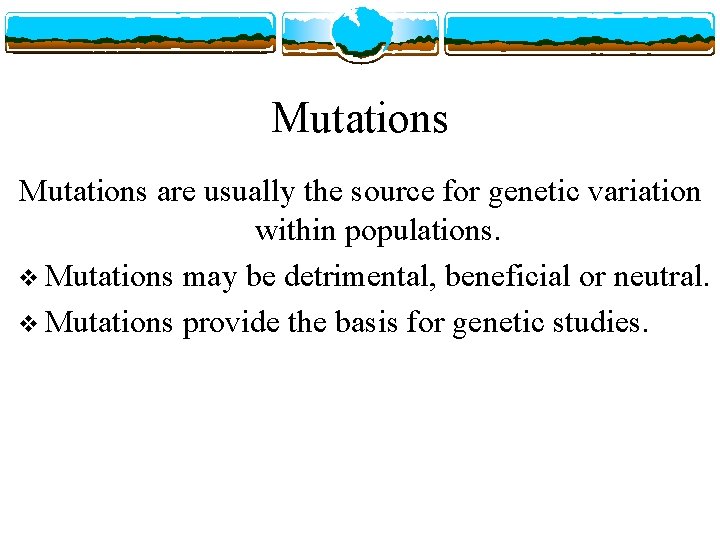 Mutations

Mutations are usually the source for genetic variation within populations.

❖ Mutations may be detrimental, beneficial or neutral.

❖ Mutations provide the basis for genetic studies.